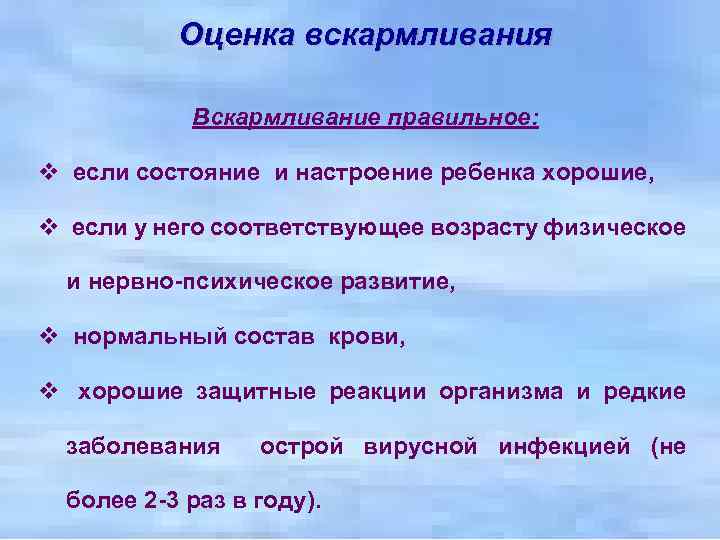 Оценка вскармливания

Вскармливание правильное:

❖ если состояние и настроение ребенка хорошие,

❖ если у него соответствующее возрасту физическое и нервно-психическое развитие,

❖ нормальный состав крови,

❖ хорошие защитные реакции организма и редкие заболевания острой вирусной инфекцией (не более 2-3 раз в году).